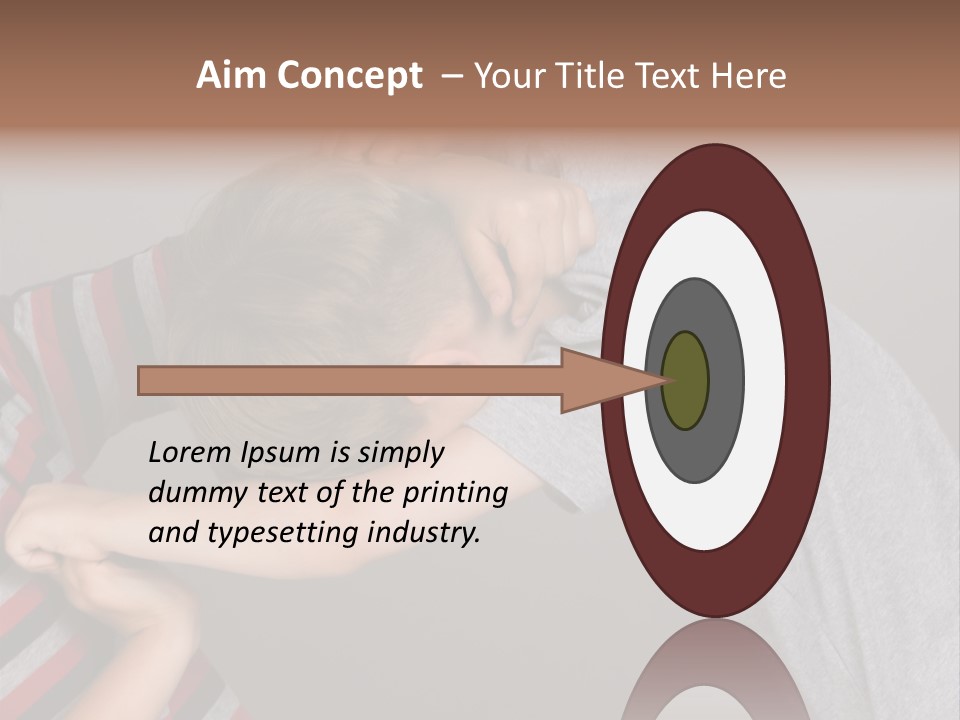 Aim Concept – Your Title Text Here

Lorem Ipsum is simply dummy text of the printing and typesetting industry.